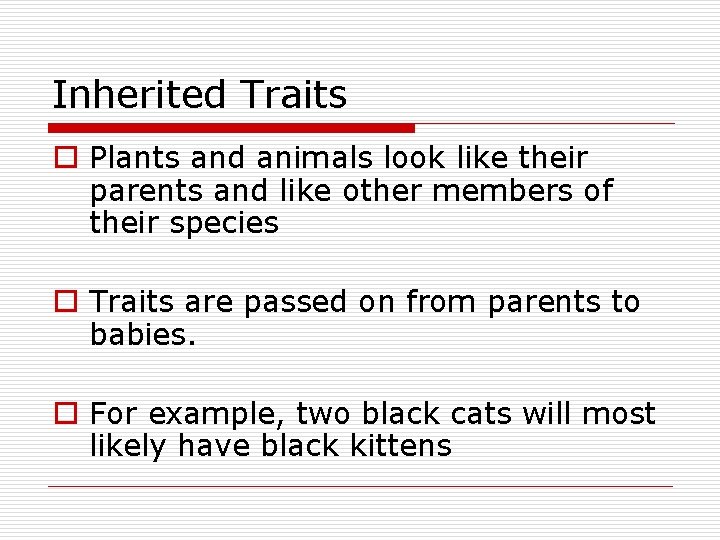 Inherited Traits

Plants and animals look like their parents and like other members of their species

Traits are passed on from parents to babies.

For example, two black cats will most likely have black kittens